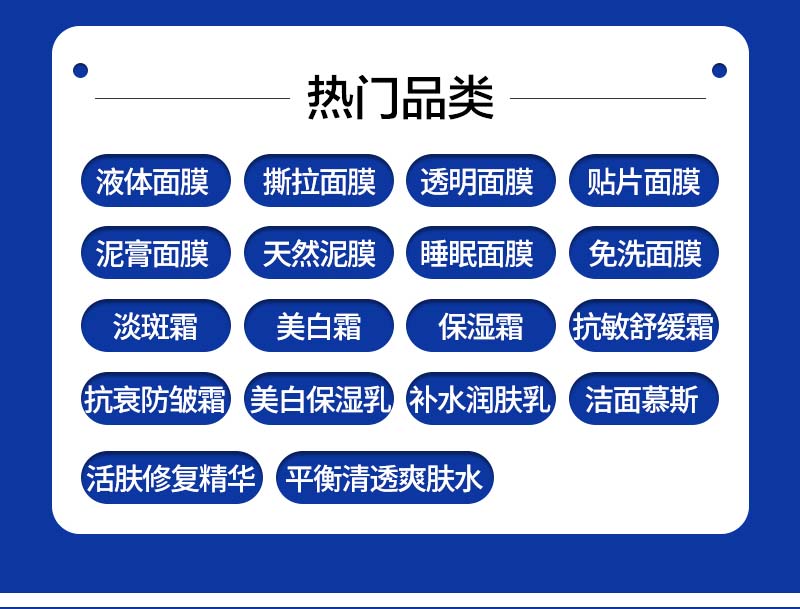 热门品类

液体面膜 撕拉面膜 透明面膜 贴片面膜

泥膏面膜 天然泥膜 睡眠面膜 免洗面膜

淡斑霜 美白霜 保湿霜 抗敏舒缓霜

抗衰防皱霜 美白保湿乳 补水润肤乳 洁面慕斯

活肤修复精华 平衡清透爽肤水